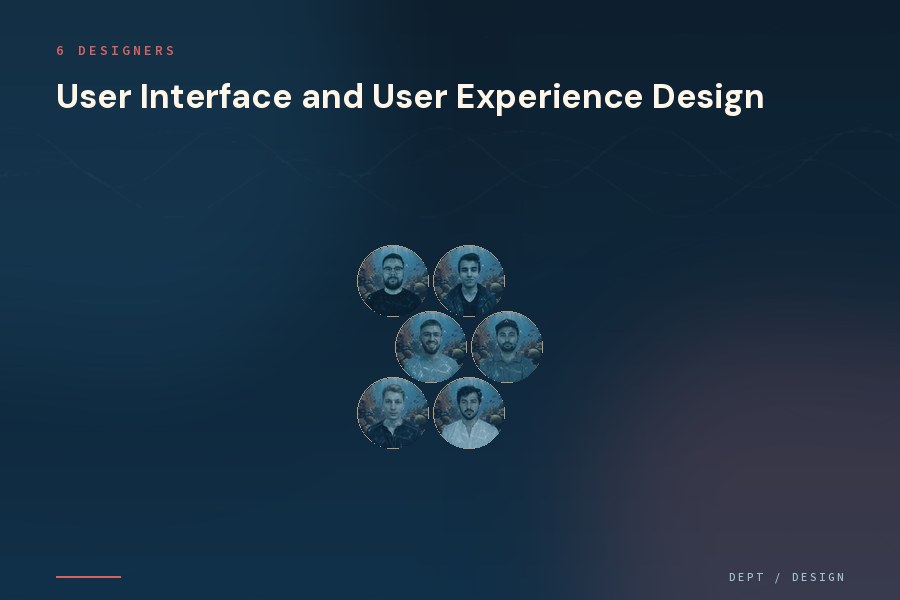 6 DESIGNERS

User Interface and User Experience Design

DEPT / DESIGN